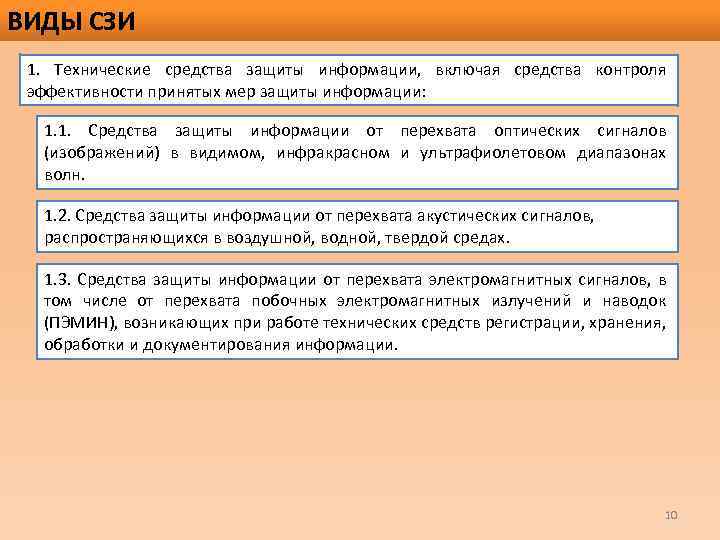 ВИДЫ СЗИ

1. Технические средства защиты информации, включая средства контроля эффективности принятых мер защиты информации:

1.1. Средства защиты информации от перехвата оптических сигналов (изображений) в видимом, инфракрасном и ультрафиолетовом диапазонах волн.

1.2. Средства защиты информации от перехвата акустических сигналов, распространяющихся в воздушной, водной, твердой средах.

1.3. Средства защиты информации от перехвата электромагнитных сигналов, в том числе от перехвата побочных электромагнитных излучений и наводок (ПЭМИН), возникающих при работе технических средств регистрации, хранения, обработки и документирования информации.

10